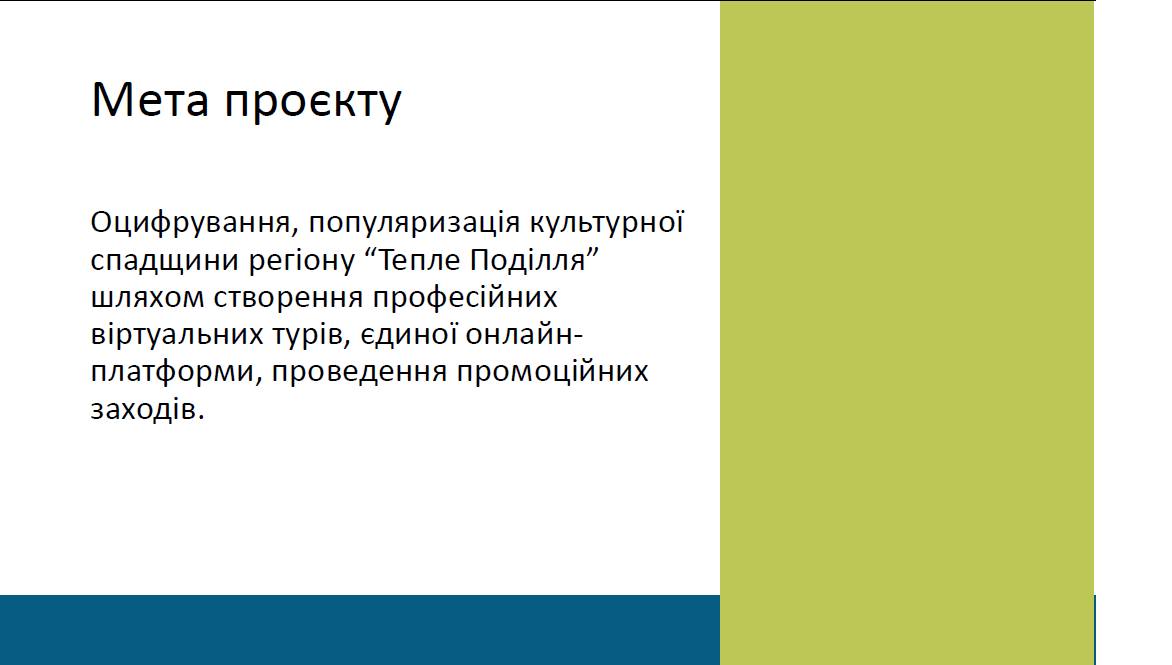 Мета проєкту

Оцифрування, популяризація культурної спадщини регіону “Тепле Поділля” шляхом створення професійних віртуальних турів, єдиної онлайн-платформи, проведення промоційних заходів.